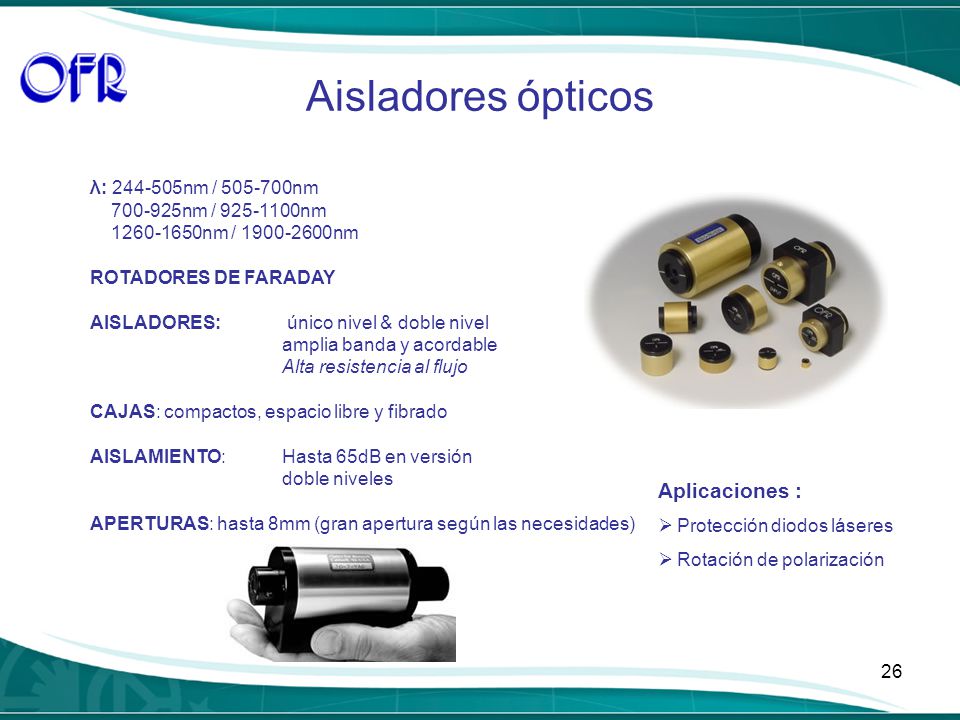 OFR

Aisladores ópticos

λ: 244-505nm / 505-700nm
700-925nm / 925-1100nm
1260-1650nm / 1900-2600nm

ROTADORES DE FARADAY

AISLADORES: único nivel & doble nivel
amplia banda y acordable
Alta resistencia al flujo

CAJAS: compactos, espacio libre y fibrado

AISLAMIENTO: Hasta 65dB en versión
doble niveles

APERTURAS: hasta 8mm (gran apertura según las necesidades)

Aplicaciones :
➢ Protección diodos láseres
➢ Rotación de polarización

26